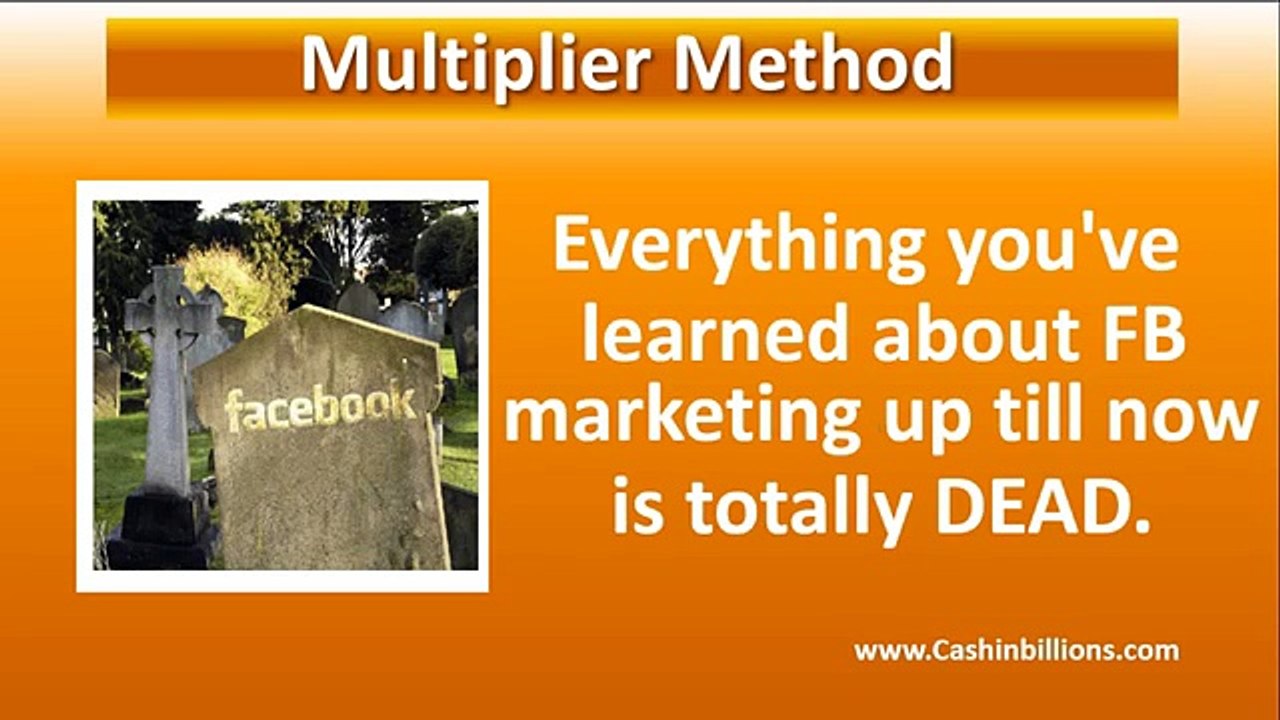 Multiplier Method

facebook

Everything you've learned about FB marketing up till now is totally DEAD.

www.Cashinbillions.com